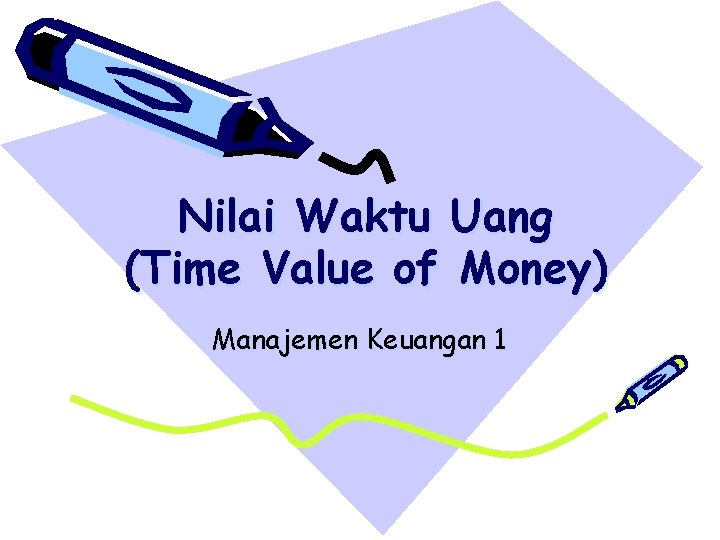 Nilai Waktu Uang
(Time Value of Money)

Manajemen Keuangan 1